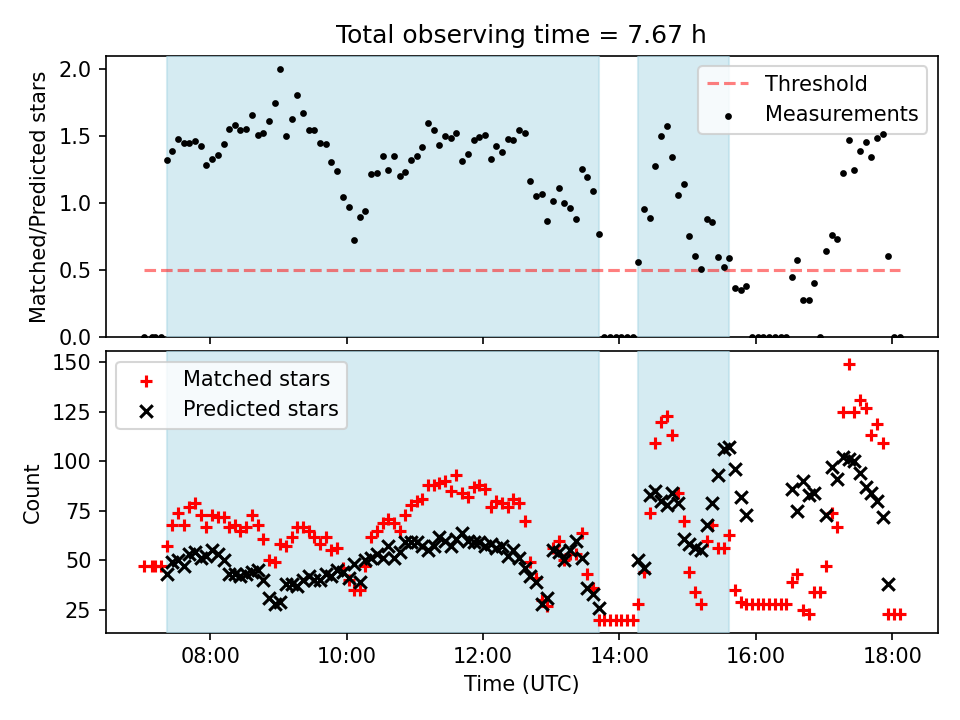 Total observing time = 7.67 h

Matched/Predicted stars

2.0
1.5
1.0
0.5
0.0

Threshold
Measurements

Count

150
125
100
75
50
25

Matched stars
Predicted stars

08:00
10:00
12:00
14:00
16:00
18:00

Time (UTC)